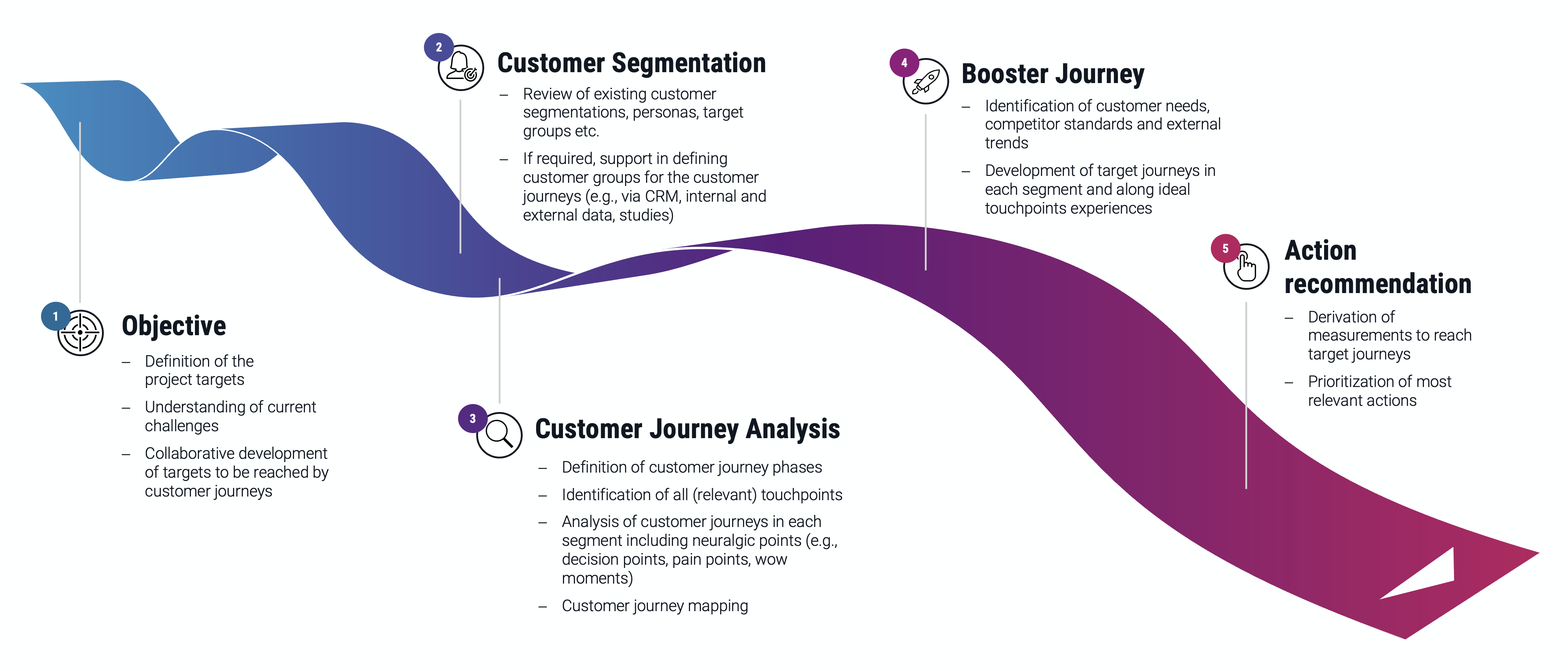 1

Objective

– Definition of the project targets

– Understanding of current challenges

– Collaborative development of targets to be reached by customer journeys

2

Customer Segmentation

– Review of existing customer segmentations, personas, target groups etc.

– If required, support in defining customer groups for the customer journeys (e.g., via CRM, internal and external data, studies)

3

Customer Journey Analysis

– Definition of customer journey phases

– Identification of all (relevant) touchpoints

– Analysis of customer journeys in each segment including neuralgic points (e.g., decision points, pain points, wow moments)

– Customer journey mapping

4

Booster Journey

– Identification of customer needs, competitor standards and external trends

– Development of target journeys in each segment and along ideal touchpoints experiences

5

Action recommendation

– Derivation of measurements to reach target journeys

– Prioritization of most relevant actions